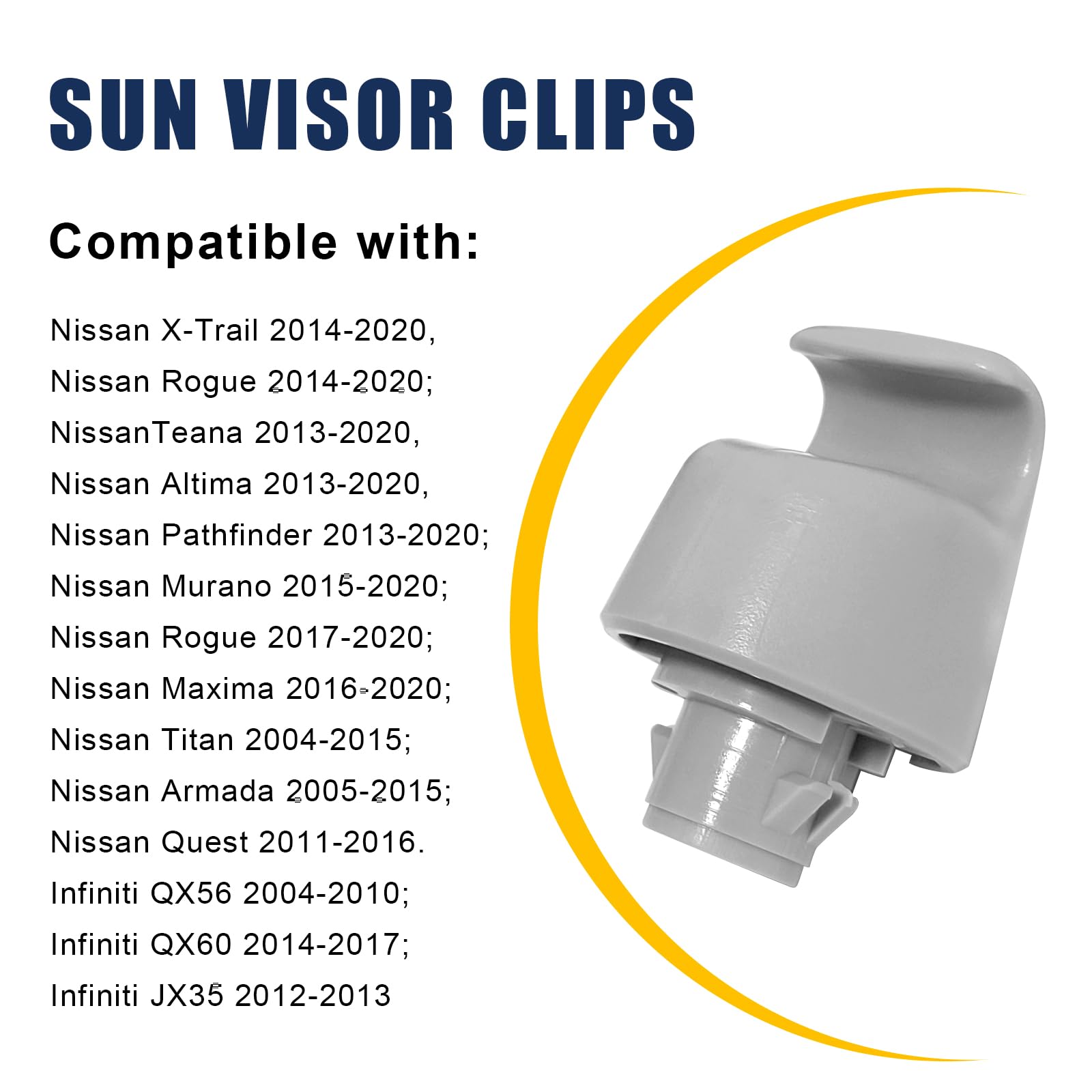 SUN VISOR CLIPS

Compatible with:

Nissan X-Trail 2014-2020,
Nissan Rogue 2014-2020;
NissanTeana 2013-2020,
Nissan Altima 2013-2020,
Nissan Pathfinder 2013-2020;
Nissan Murano 2015-2020;
Nissan Rogue 2017-2020;
Nissan Maxima 2016-2020;
Nissan Titan 2004-2015;
Nissan Armada 2005-2015;
Nissan Quest 2011-2016.
Infiniti QX56 2004-2010;
Infiniti QX60 2014-2017;
Infiniti JX35 2012-2013